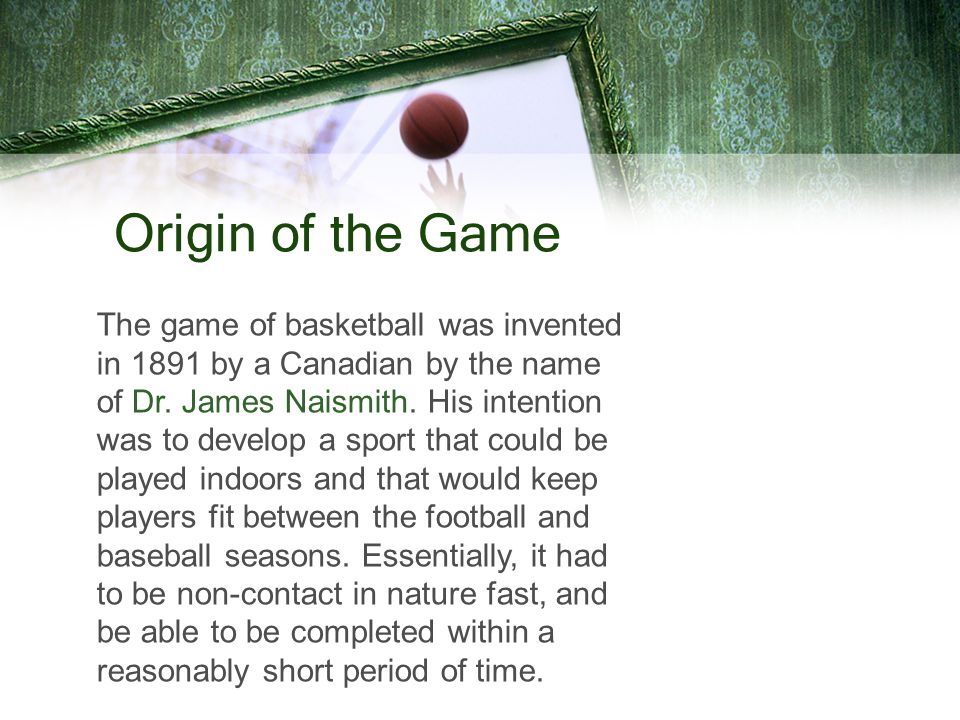 Origin of the Game

The game of basketball was invented in 1891 by a Canadian by the name of Dr. James Naismith. His intention was to develop a sport that could be played indoors and that would keep players fit between the football and baseball seasons. Essentially, it had to be non-contact in nature fast, and be able to be completed within a reasonably short period of time.